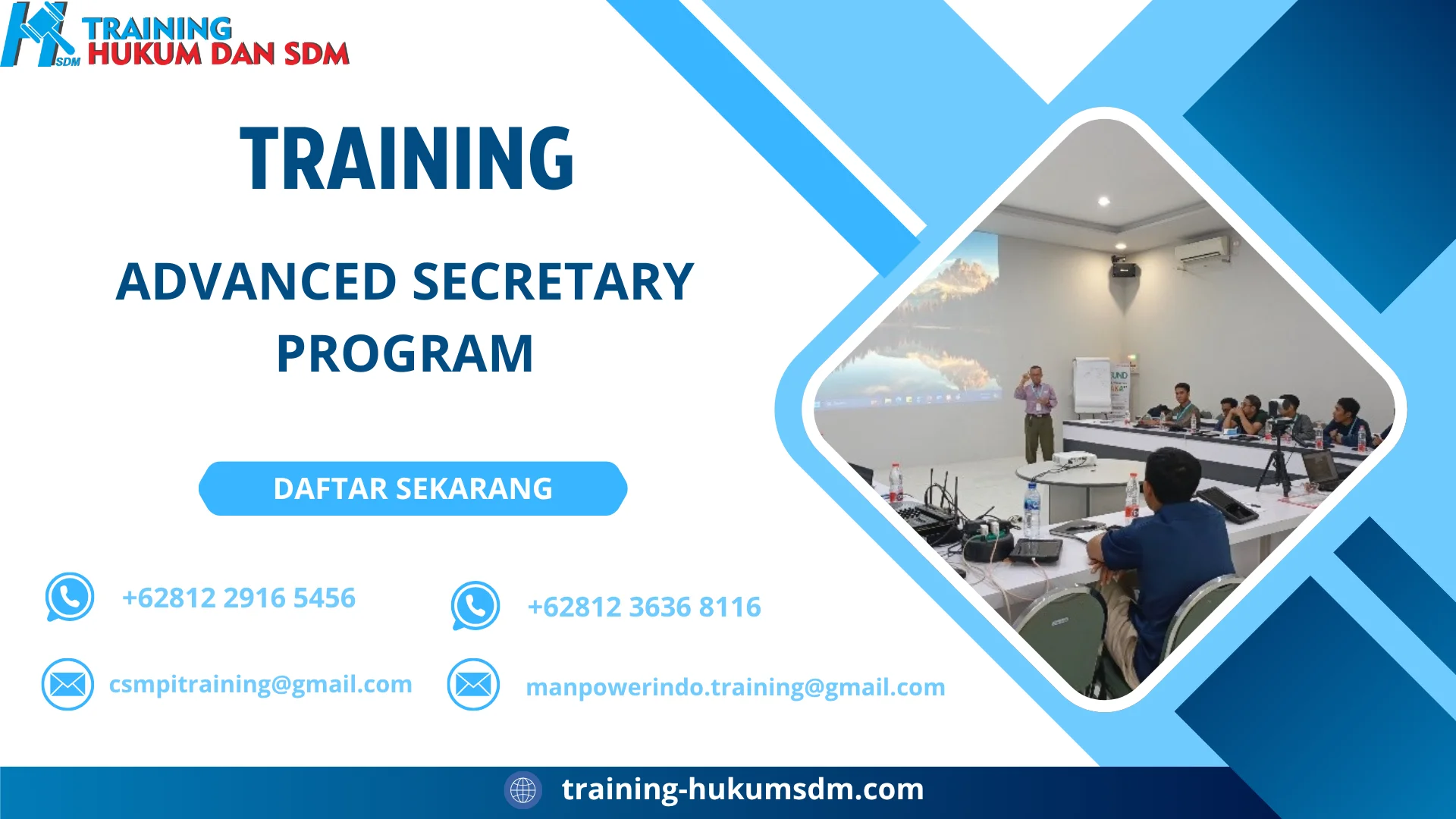 SDM TRAINING HUKUM DAN SDM

TRAINING

ADVANCED SECRETARY PROGRAM

DAFTAR SEKARANG

+62812 2916 5456

+62812 3636 8116

csmpitraining@gmail.com

manpowerindo.training@gmail.com

training-hukumsdm.com